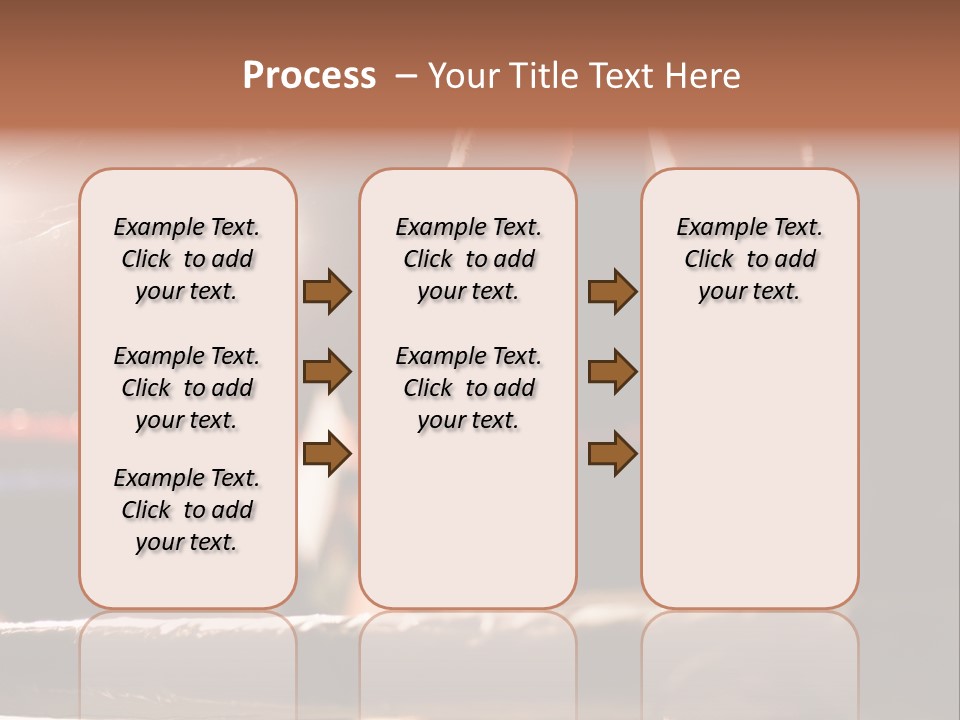 Process – Your Title Text Here

Example Text. Click to add your text.

Example Text. Click to add your text.

Example Text. Click to add your text.

Example Text. Click to add your text.

Example Text. Click to add your text.

Example Text. Click to add your text.